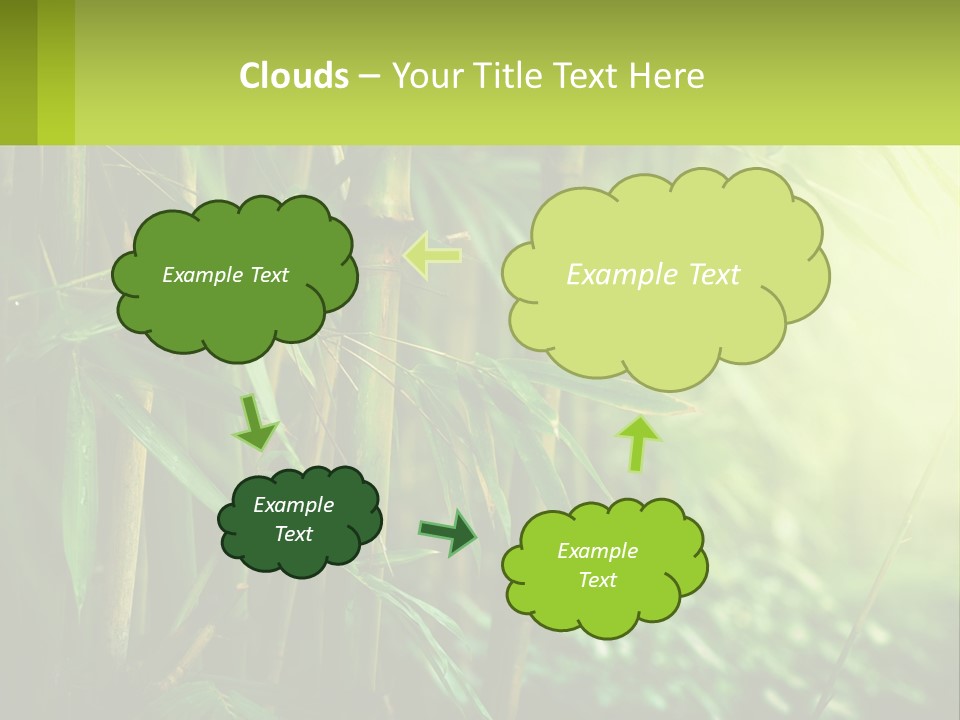 Clouds – Your Title Text Here

Example Text

Example Text

Example Text

Example Text